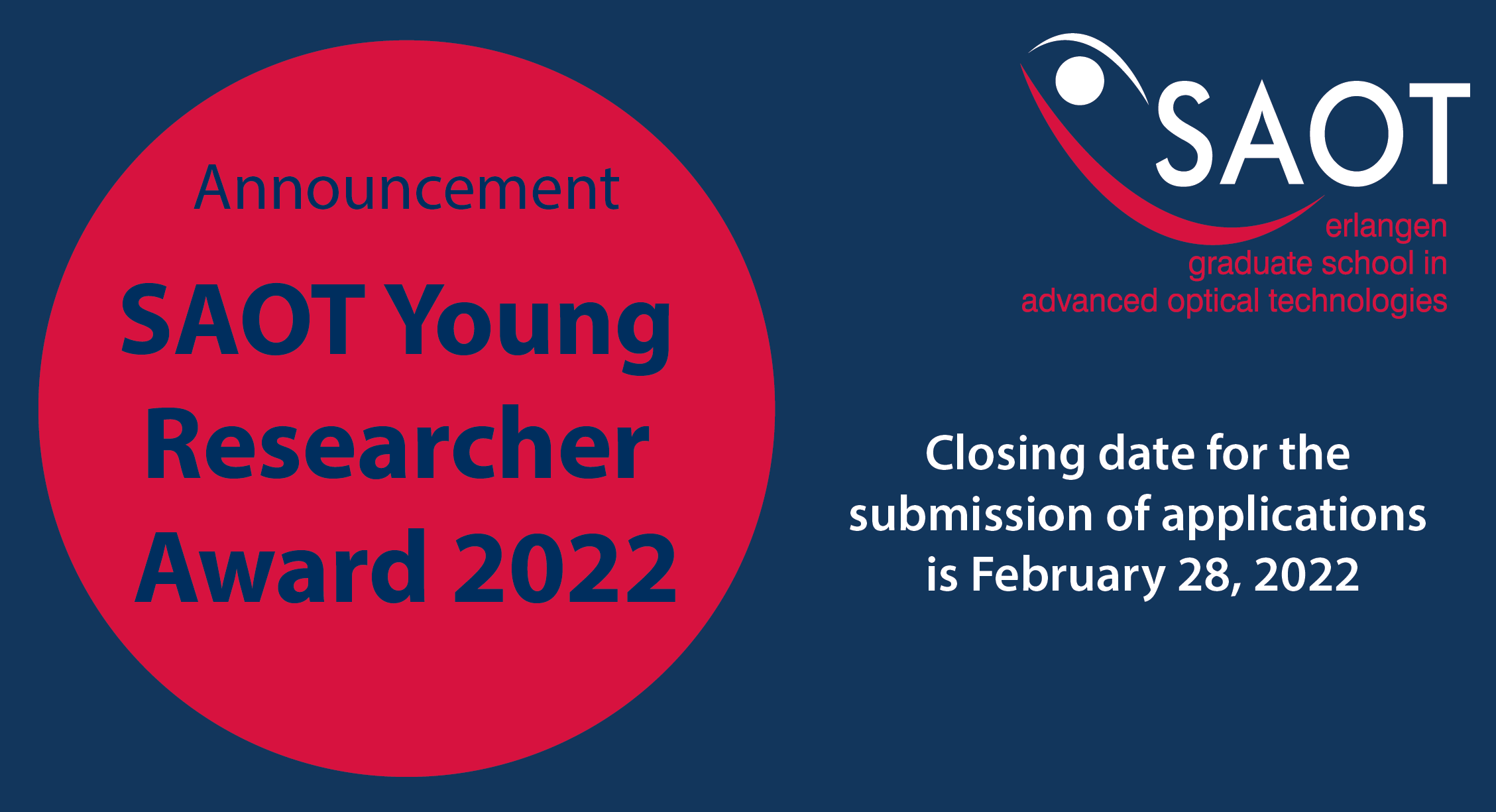 Announcement
SAOT Young Researcher Award 2022

SAOT
erlangen
graduate school in
advanced optical technologies

Closing date for the submission of applications is February 28, 2022